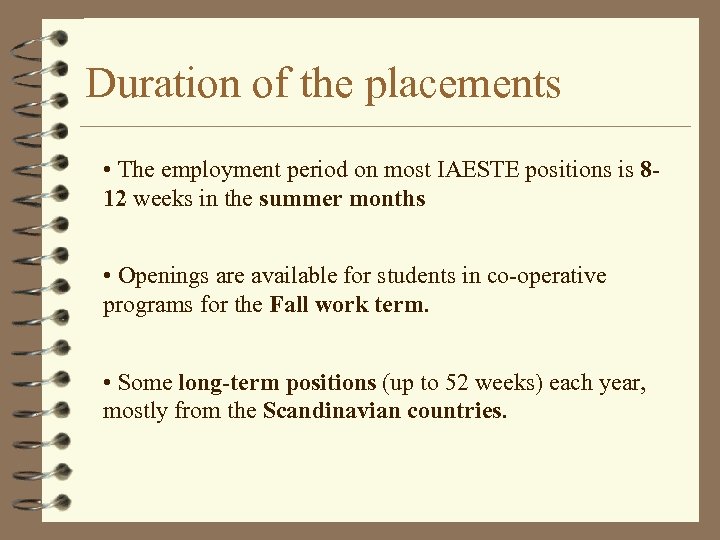 Duration of the placements

• The employment period on most IAESTE positions is 8-12 weeks in the summer months

• Openings are available for students in co-operative programs for the Fall work term.

• Some long-term positions (up to 52 weeks) each year, mostly from the Scandinavian countries.